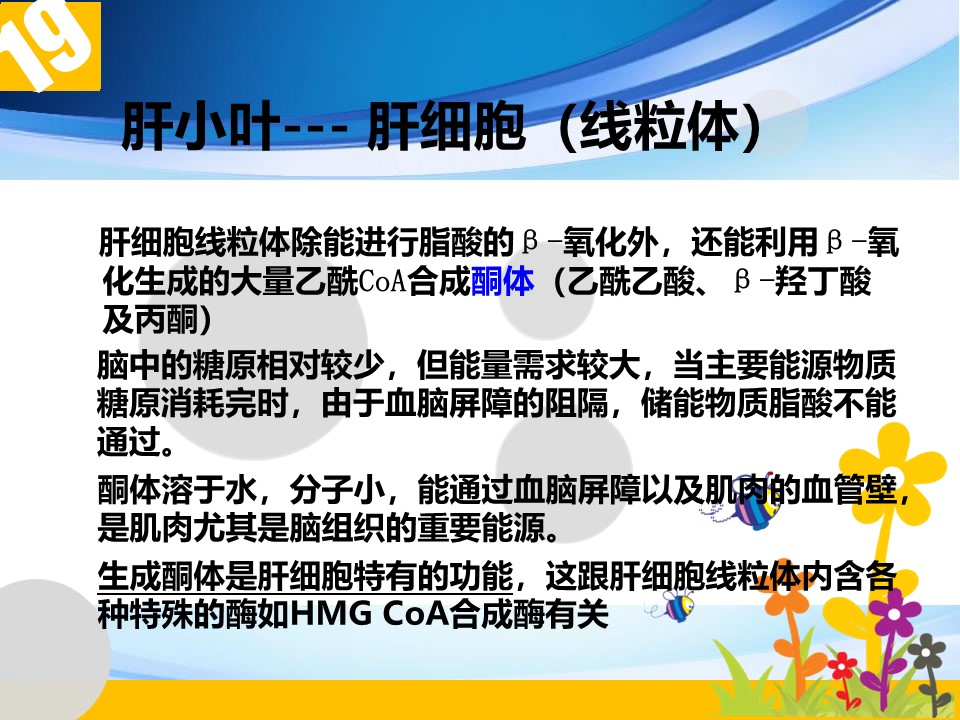 19

肝小叶--- 肝细胞（线粒体）

肝细胞线粒体除能进行脂酸的β-氧化外，还能利用β-氧化生成的大量乙酰CoA合成酮体（乙酰乙酸、β-羟丁酸及丙酮）

脑中的糖原相对较少，但能量需求较大，当主要能源物质糖原消耗完时，由于血脑屏障的阻隔，储能物质脂酸不能通过。

酮体溶于水，分子小，能通过血脑屏障以及肌肉的血管壁，是肌肉尤其是脑组织的重要能源。

生成酮体是肝细胞特有的功能，这跟肝细胞线粒体内含各种特殊的酶如HMG CoA合成酶有关